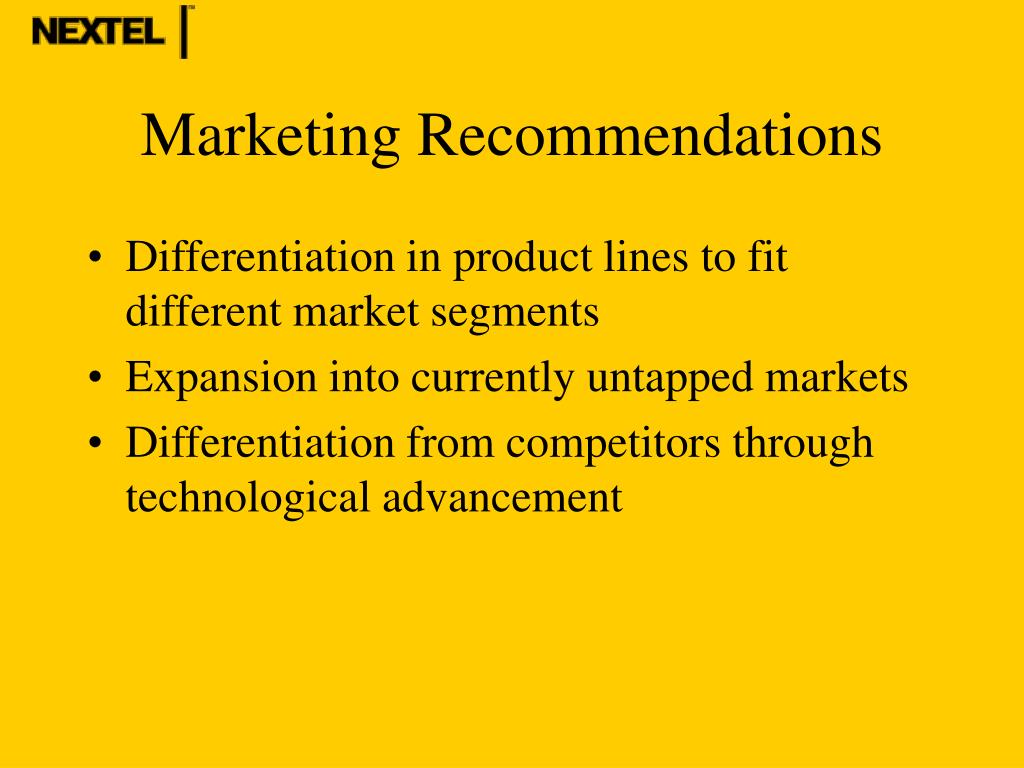 NEXTEL

Marketing Recommendations

• Differentiation in product lines to fit different market segments
• Expansion into currently untapped markets
• Differentiation from competitors through technological advancement